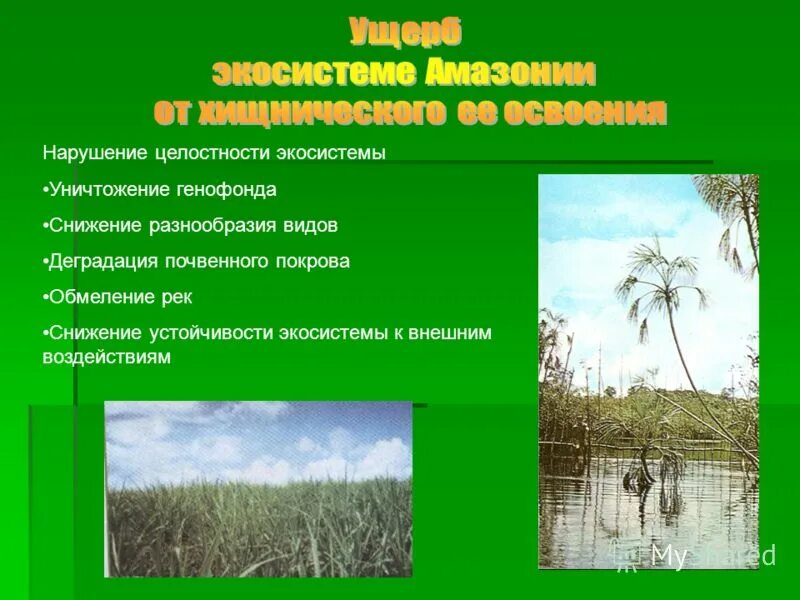 Ущерб экосистеме Амазонии от хищнического ее освоения

Нарушение целостности экосистемы

•Уничтожение генофонда

•Снижение разнообразия видов

•Деградация почвенного покрова

•Обмеление рек

•Снижение устойчивости экосистемы к внешним воздействиям

MyShared